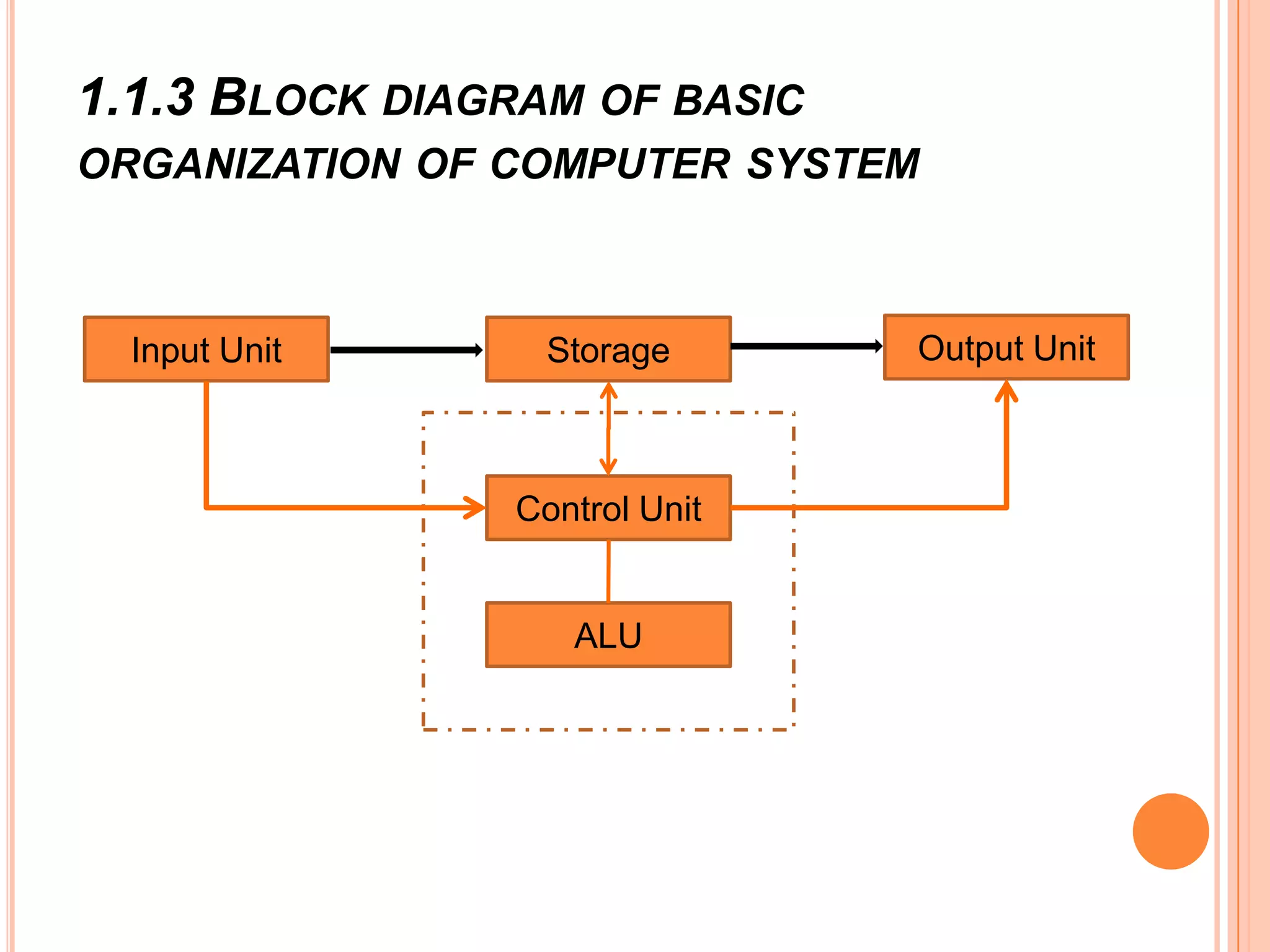 1.1.3 BLOCK DIAGRAM OF BASIC ORGANIZATION OF COMPUTER SYSTEM

Input Unit

Storage

Output Unit

Control Unit

ALU